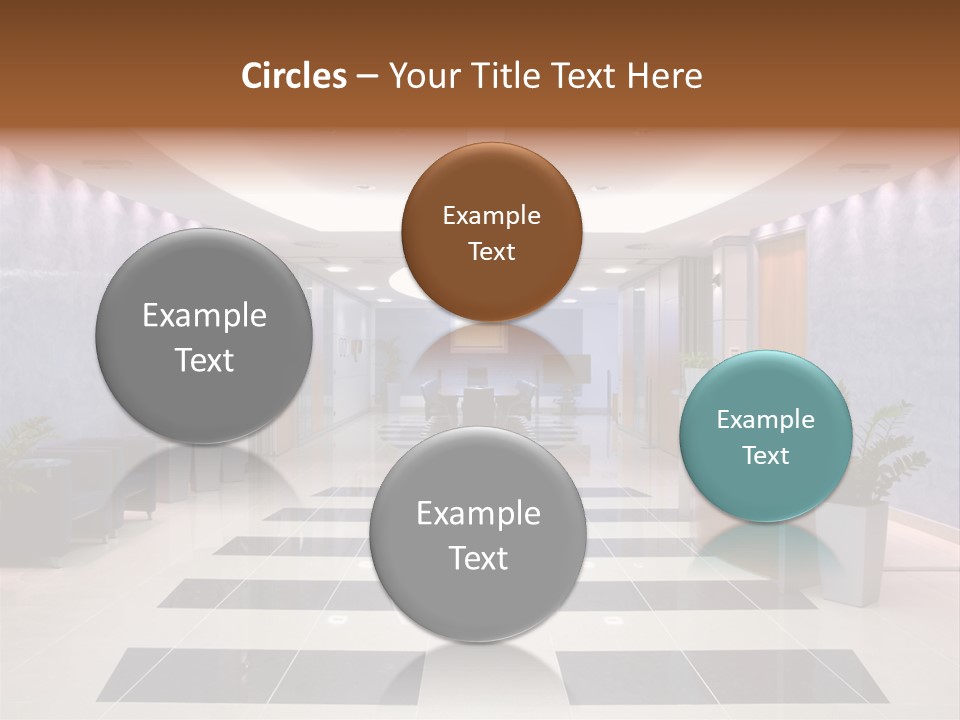 Circles – Your Title Text Here

Example Text

Example Text

Example Text

Example Text